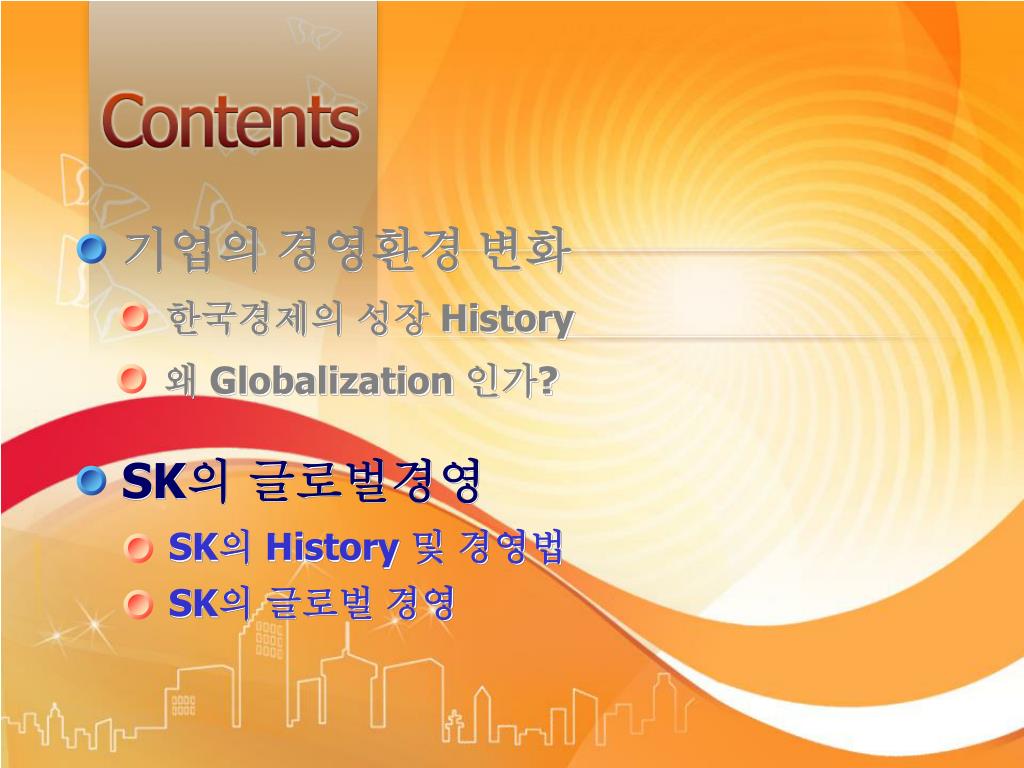 Contents

기업의 경영환경 변화

한국경제의 성장 History

왜 Globalization 인가?

SK의 글로벌경영

SK의 History 및 경영법

SK의 글로벌 경영